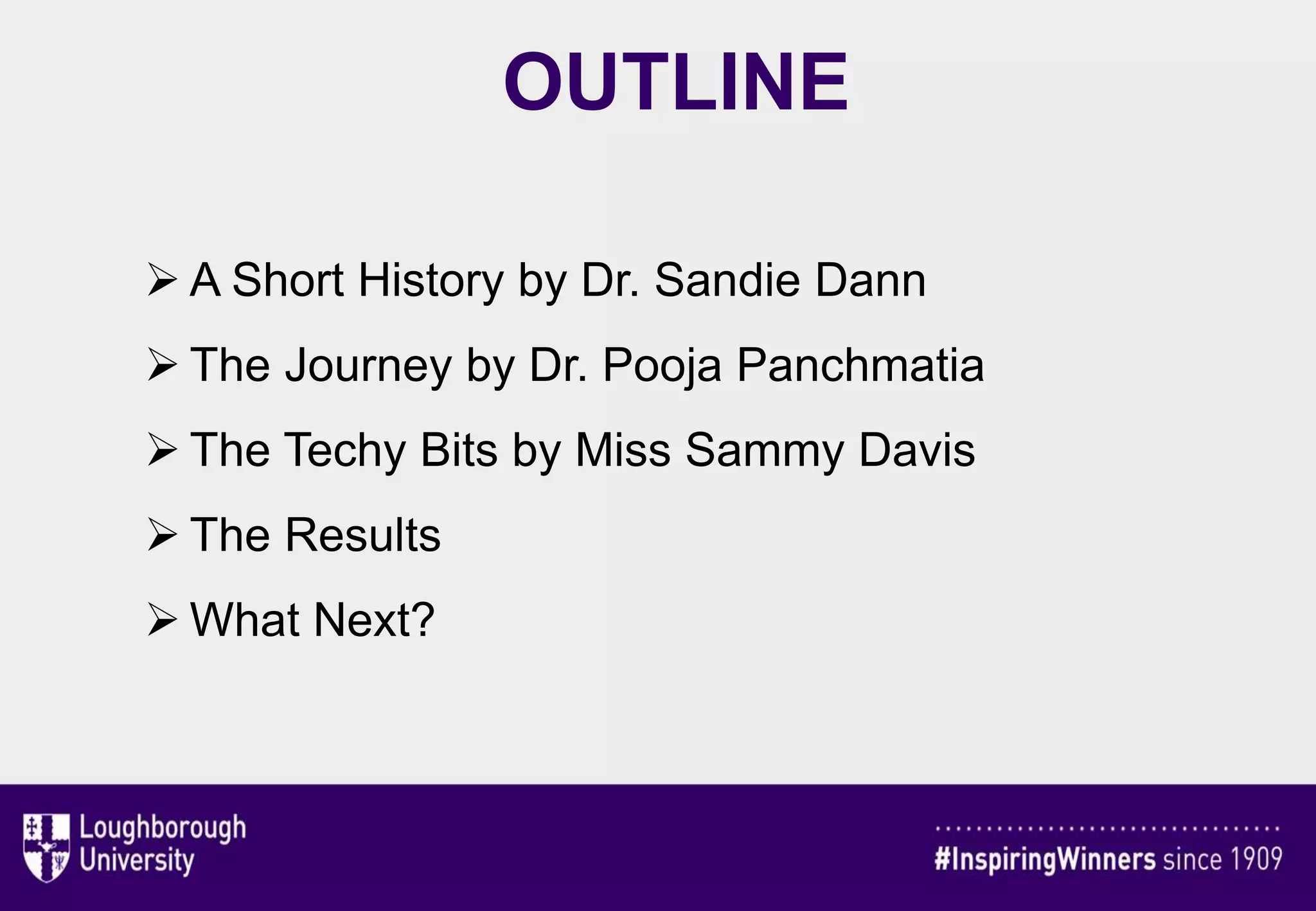 OUTLINE

➢ A Short History by Dr. Sandie Dann

➢ The Journey by Dr. Pooja Panchmatia

➢ The Techy Bits by Miss Sammy Davis

➢ The Results

➢ What Next?

Loughborough University

#InspiringWinners since 1909